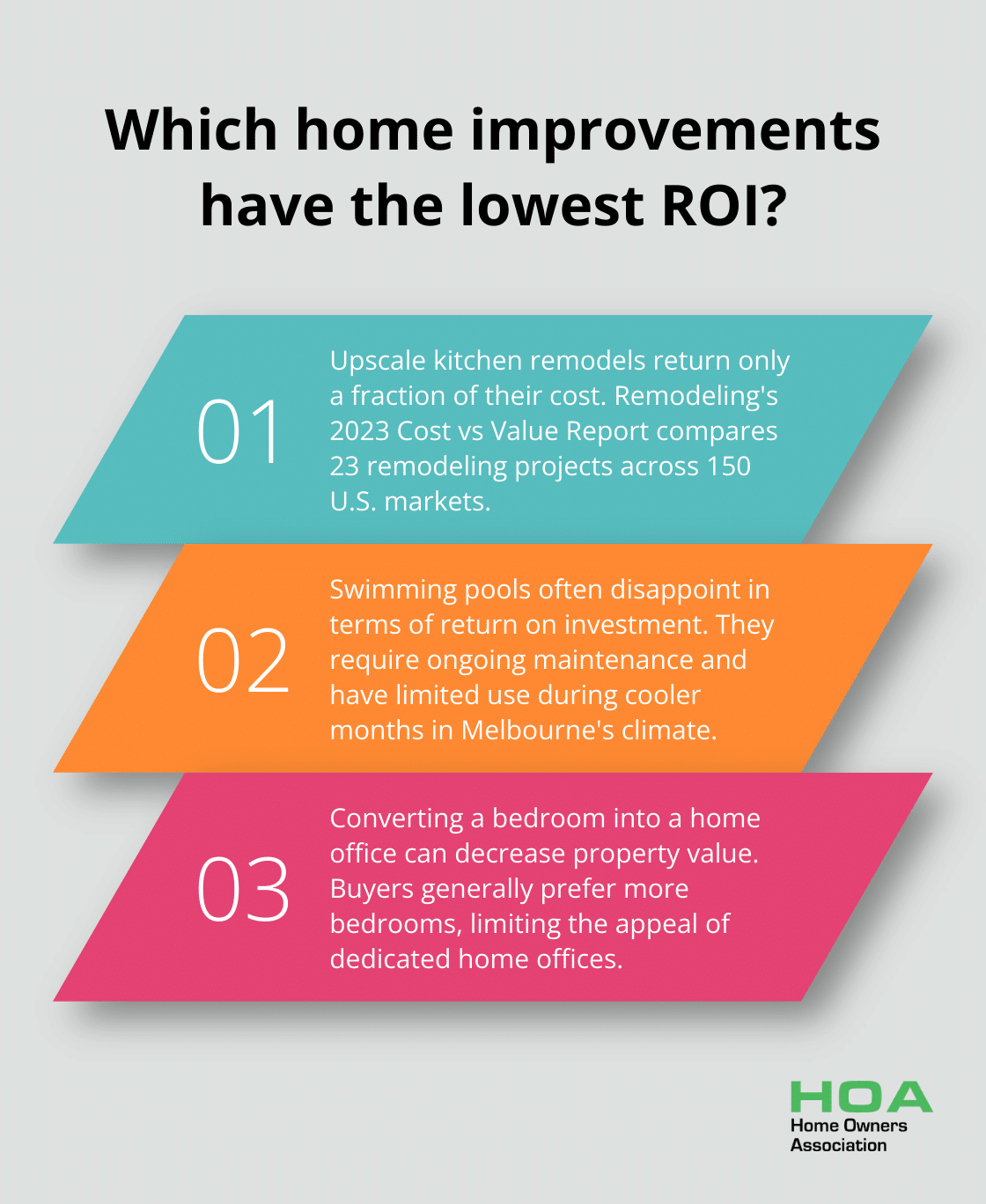 Which home improvements have the lowest ROI?

01

Upscale kitchen remodels return only a fraction of their cost. Remodeling's 2023 Cost vs Value Report compares 23 remodeling projects across 150 U.S. markets.

02

Swimming pools often disappoint in terms of return on investment. They require ongoing maintenance and have limited use during cooler months in Melbourne's climate.

03

Converting a bedroom into a home office can decrease property value. Buyers generally prefer more bedrooms, limiting the appeal of dedicated home offices.

HOA
Home Owners
Association